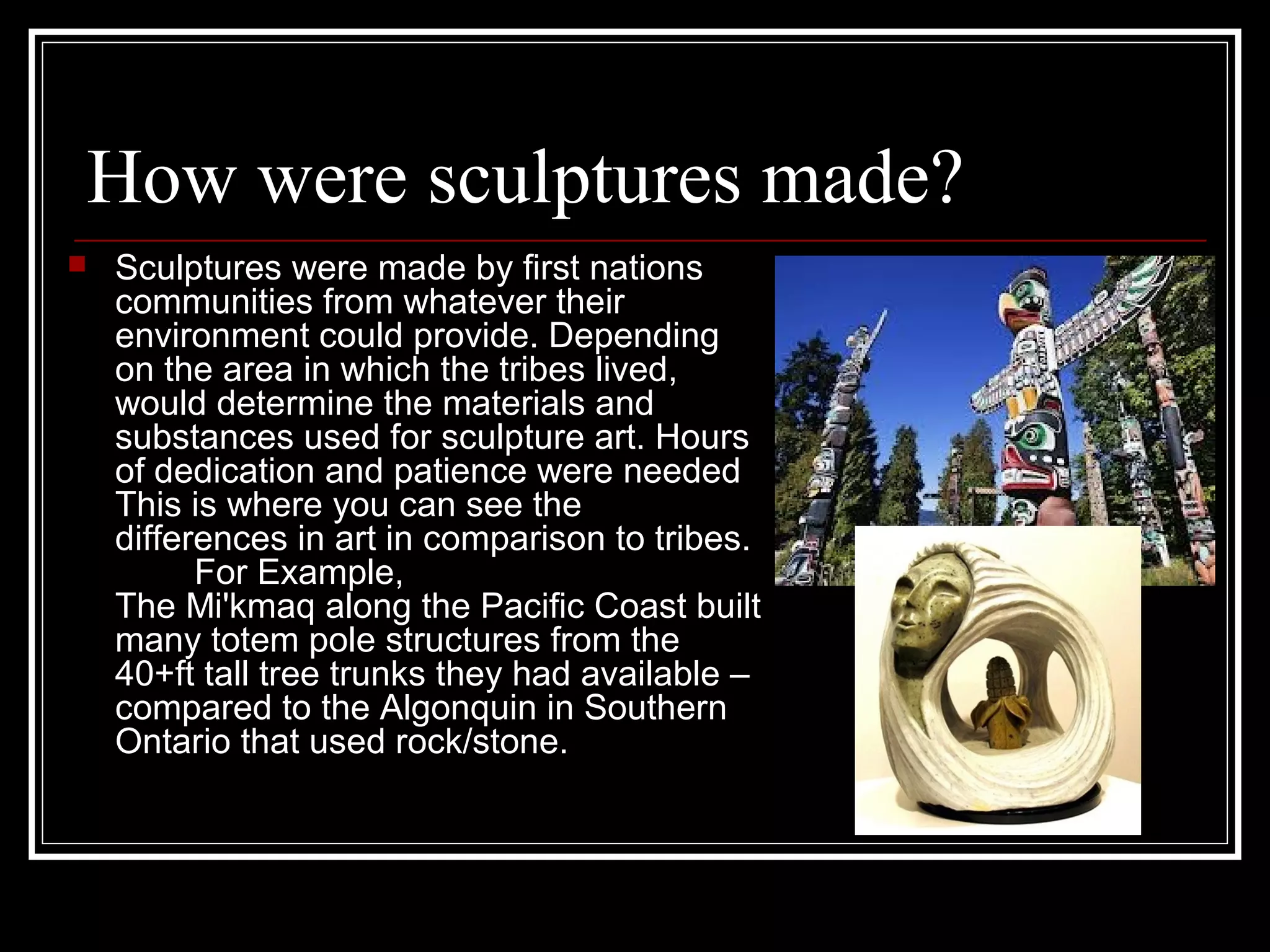 How were sculptures made?

Sculptures were made by first nations communities from whatever their environment could provide. Depending on the area in which the tribes lived, would determine the materials and substances used for sculpture art. Hours of dedication and patience were needed This is where you can see the differences in art in comparison to tribes.
For Example,
The Mi'kmaq along the Pacific Coast built many totem pole structures from the 40+ft tall tree trunks they had available – compared to the Algonquin in Southern Ontario that used rock/stone.